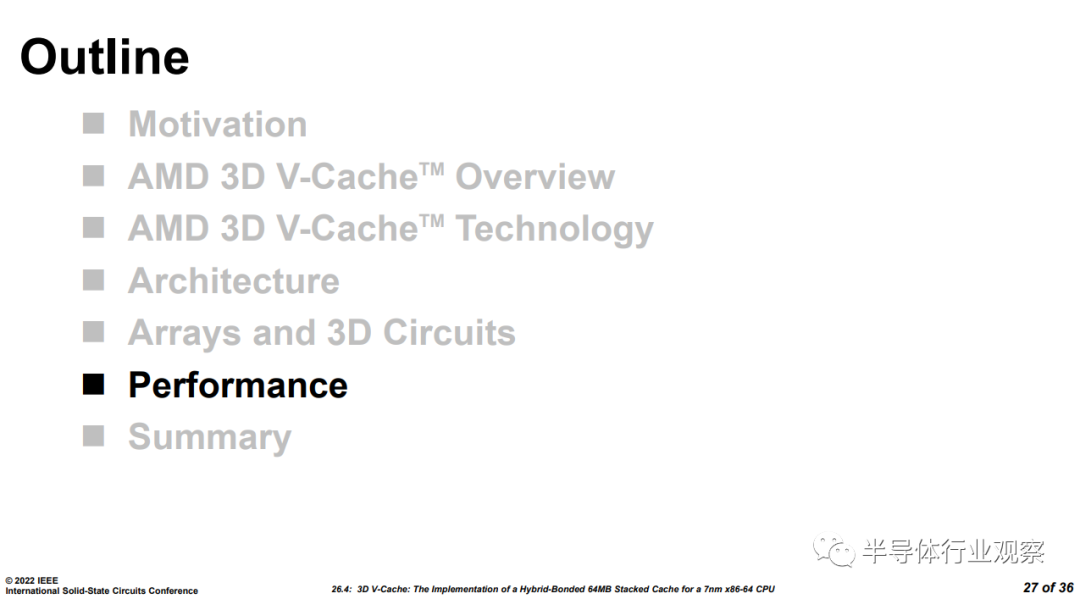 Outline

■ Motivation
■ AMD 3D V-Cache™ Overview
■ AMD 3D V-Cache™ Technology
■ Architecture
■ Arrays and 3D Circuits
■ Performance
■ Summary

半导体行业观察

© 2022 IEEE
International Solid-State Circuits Conference

26.4: 3D V-Cache: The Implementation of a Hybrid-Bonded 64MB Stacked Cache for a 7nm x86-64 CPU

27 of 36